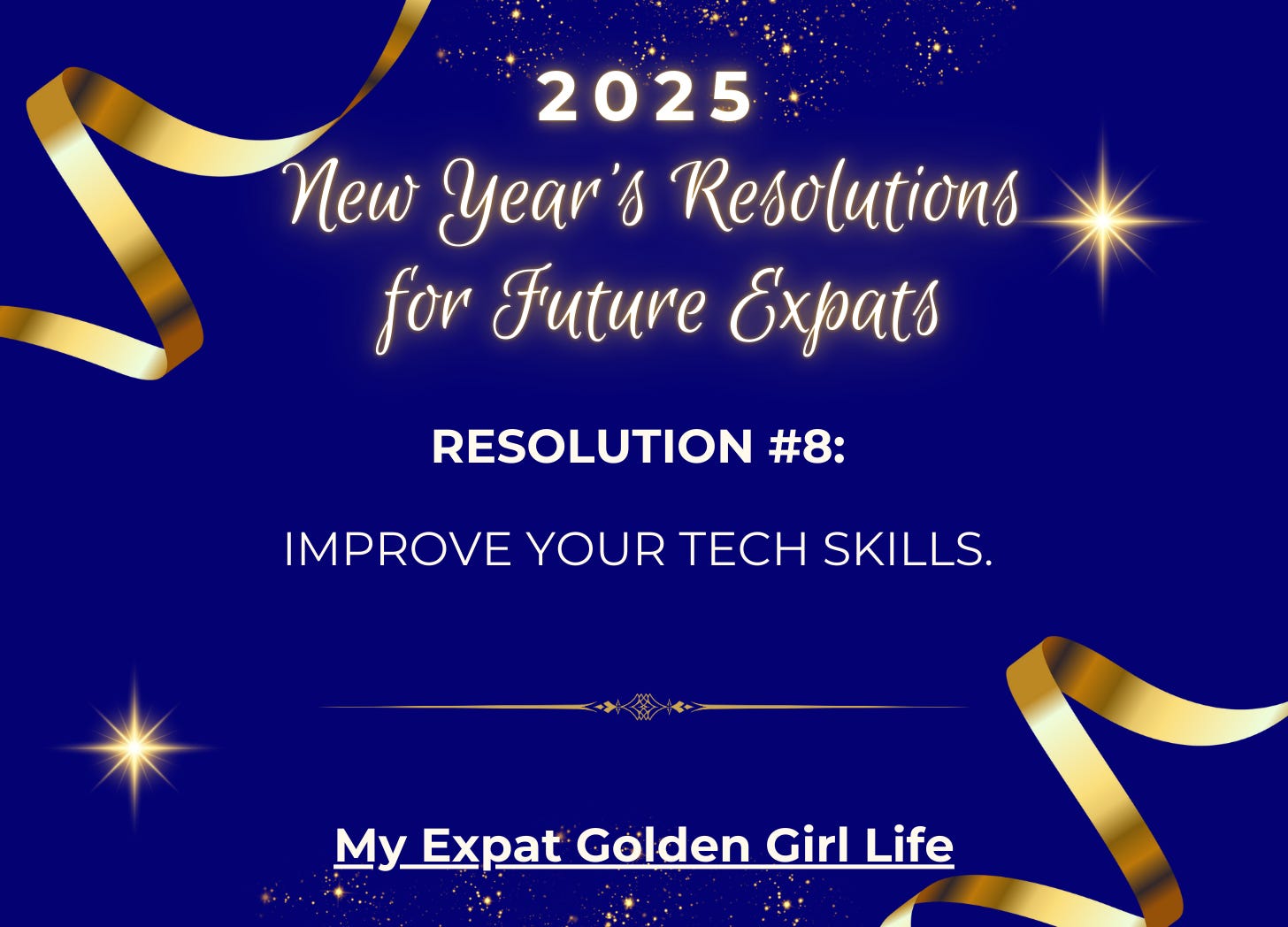 2025
New Year's Resolutions for Future Expats

RESOLUTION #8:

IMPROVE YOUR TECH SKILLS.

My Expat Golden Girl Life